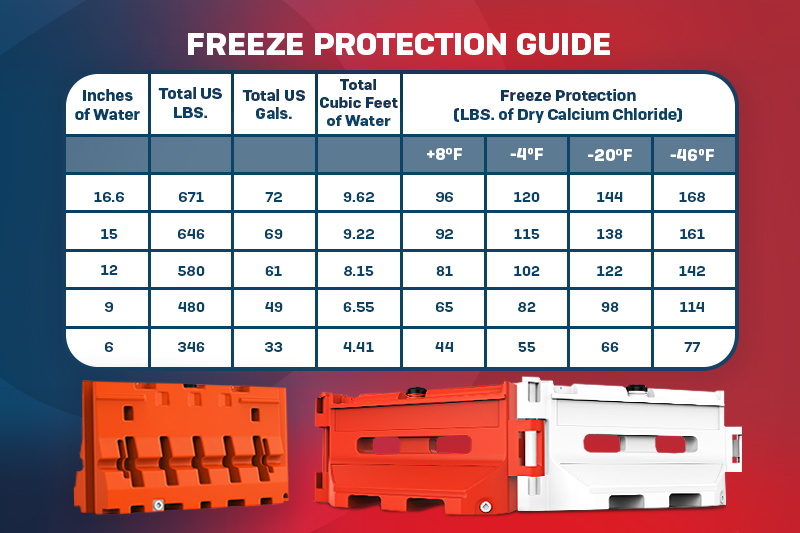 FREEZE PROTECTION GUIDE

| Inches of Water | Total US LBS. | Total US Gals. | Total Cubic Feet of Water | Freeze Protection (LBS. of Dry Calcium Chloride) | | | |
|---|---|---|---|---|---|---|---|
| | | | | +8°F | -4°F | -20°F | -46°F |
| 16.6 | 671 | 72 | 9.62 | 96 | 120 | 144 | 168 |
| 15 | 646 | 69 | 9.22 | 92 | 115 | 138 | 161 |
| 12 | 580 | 61 | 8.15 | 81 | 102 | 122 | 142 |
| 9 | 480 | 49 | 6.55 | 65 | 82 | 98 | 114 |
| 6 | 346 | 33 | 4.41 | 44 | 55 | 66 | 77 |